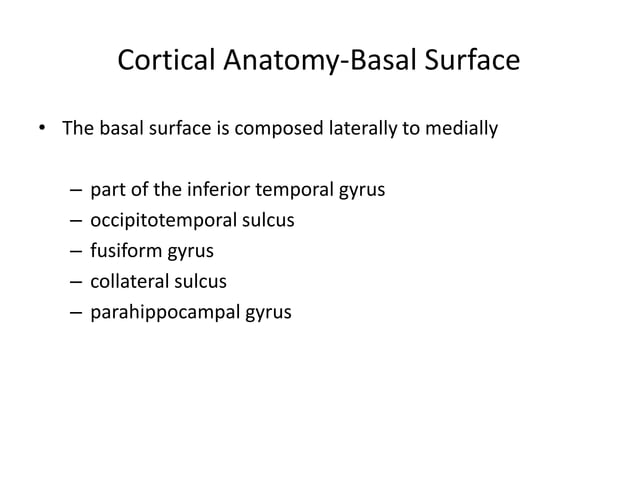 Cortical Anatomy-Basal Surface

• The basal surface is composed laterally to medially

– part of the inferior temporal gyrus
– occipitotemporal sulcus
– fusiform gyrus
– collateral sulcus
– parahippocampal gyrus